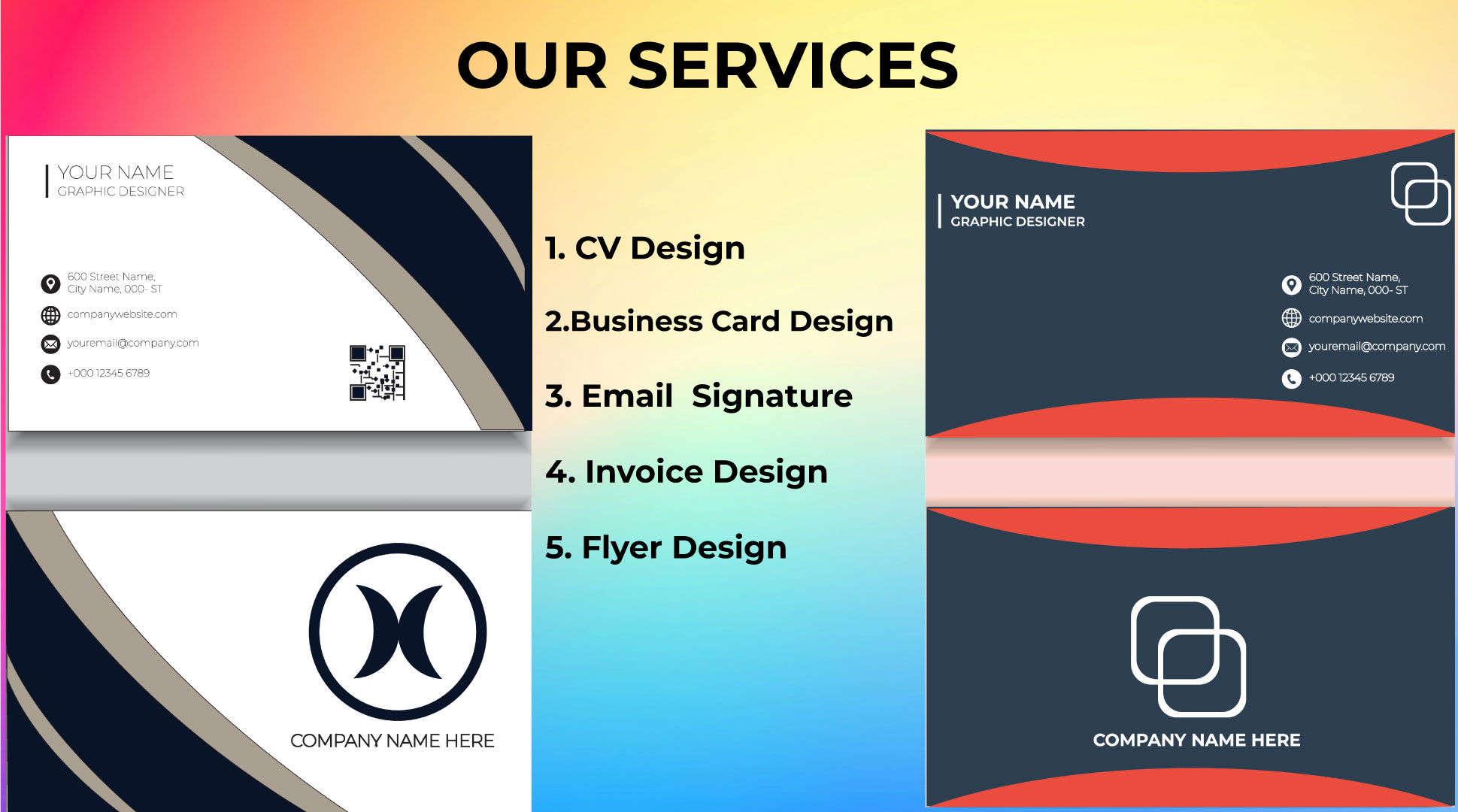 OUR SERVICES

YOUR NAME
GRAPHIC DESIGNER

600 Street Name,
City Name, 000- ST
companywebsite.com
youremail@company.com
+000 12345 6789

COMPANY NAME HERE

1. CV Design

2.Business Card Design

3. Email  Signature

4. Invoice Design

5. Flyer Design

YOUR NAME
GRAPHIC DESIGNER

600 Street Name,
City Name, 000- ST
companywebsite.com
youremail@company.com
+000 12345 6789

COMPANY NAME HERE